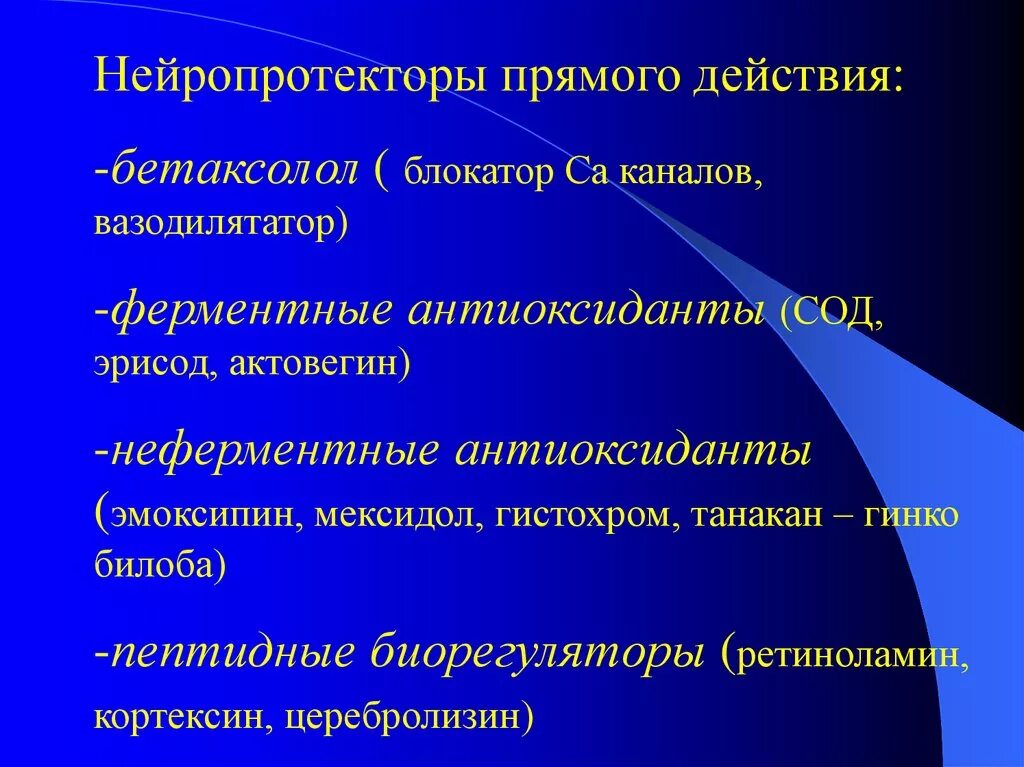 Нейропротекторы прямого действия:

-бетаксолол ( блокатор Са каналов, вазодилятатор)

-ферментные антиоксиданты (СОД, эрисод, актовегин)

-неферментные антиоксиданты (эмоксипин, мексидол, гистохром, танакан – гинко билоба)

-пептидные биорегуляторы (ретиноламин, кортексин, церебролизин)